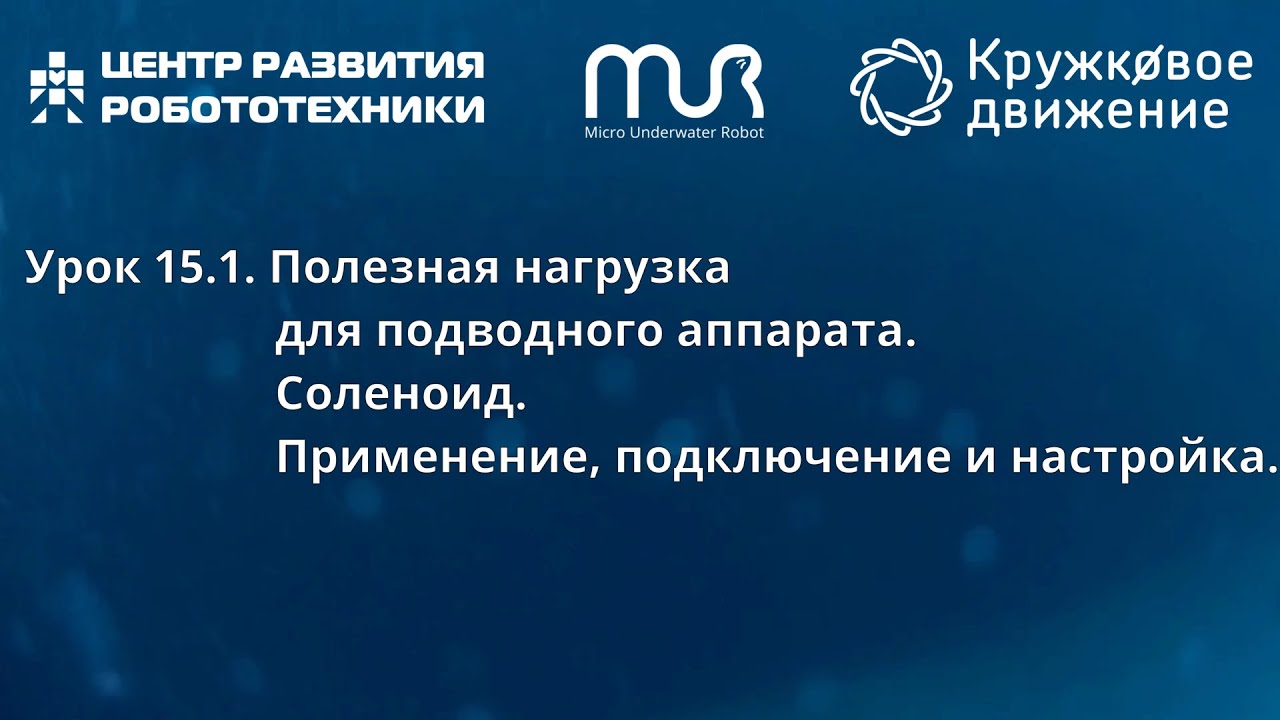 ЦЕНТР РАЗВИТИЯ РОБОТОТЕХНИКИ

MUR
Micro Underwater Robot

Кружковое движение

Урок 15.1. Полезная нагрузка для подводного аппарата. Соленоид. Применение, подключение и настройка.